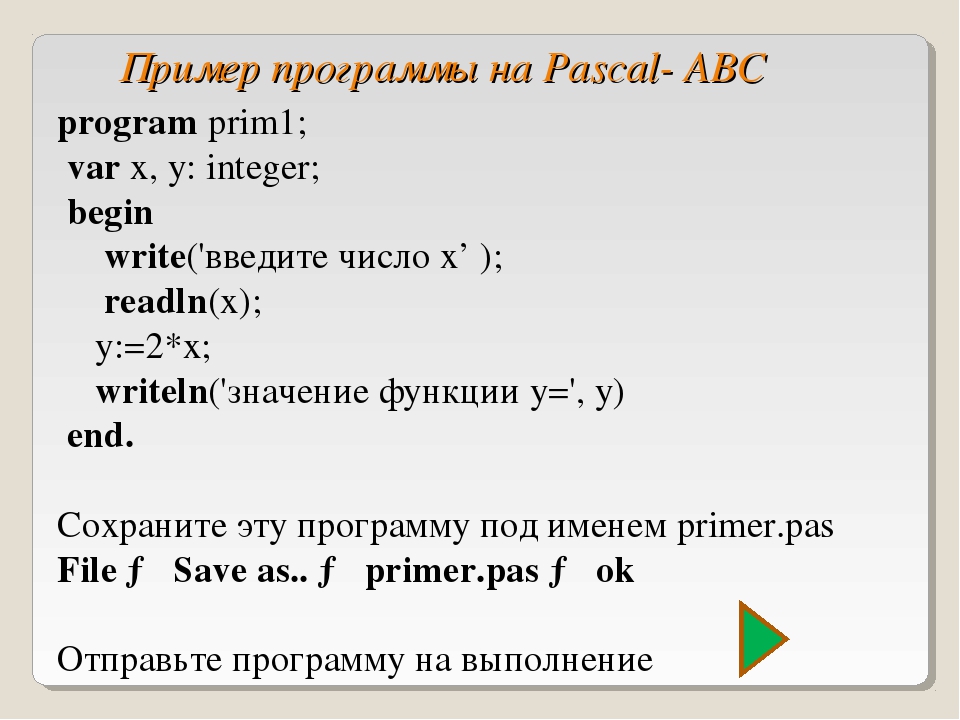 Пример программы на Pascal- ABC

program prim1;
var x, y: integer;
begin
write('введите число x’ );
readln(x);
y:=2*x;
writeln('значение функции y=', y)
end.

Сохраните эту программу под именем primer.pas
File ƒ Save as.. ƒ primer.pas ƒ ok

Отправьте программу на выполнение